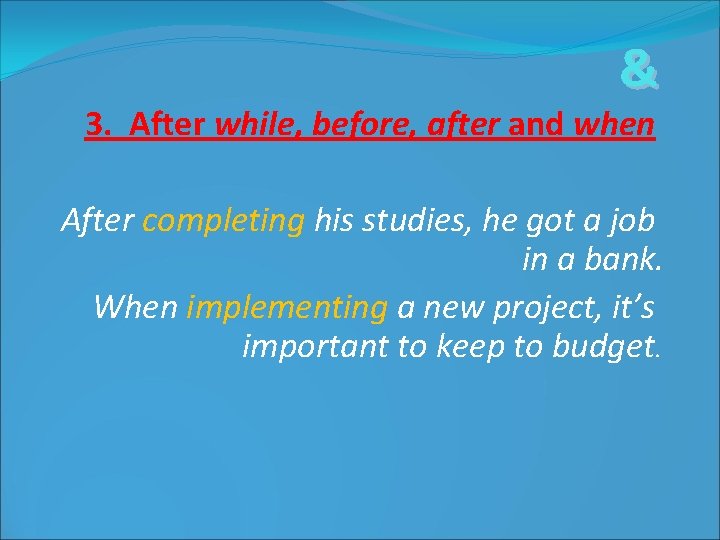 &

3. After while, before, after and when

After completing his studies, he got a job in a bank.

When implementing a new project, it's important to keep to budget.